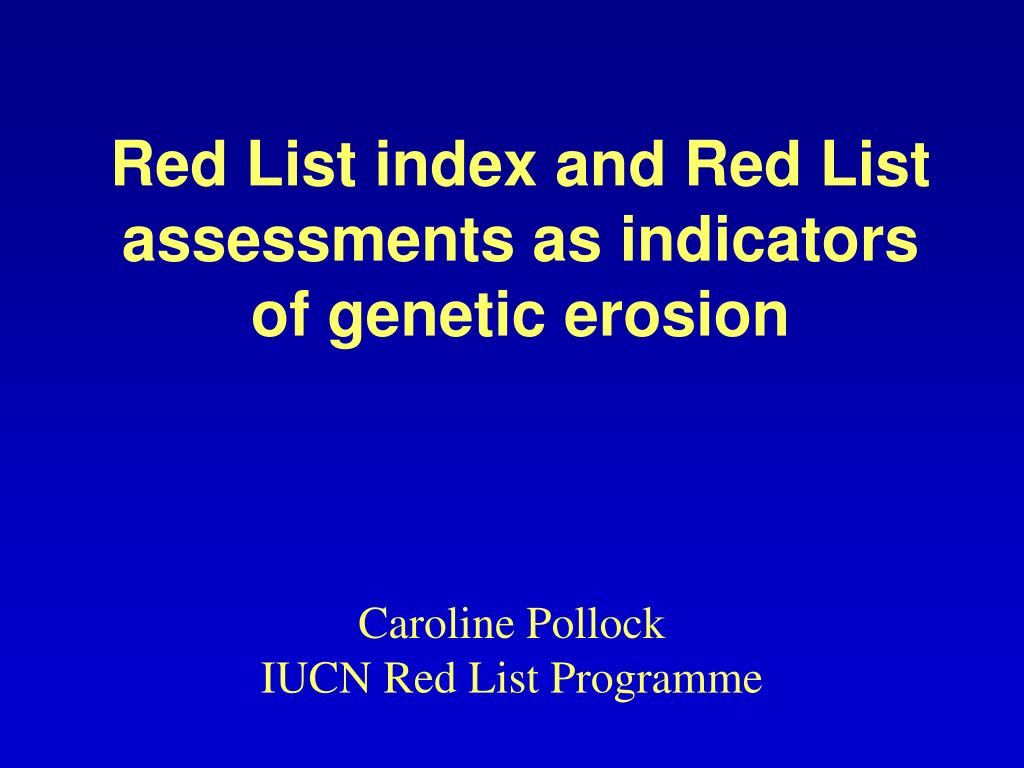 Red List index and Red List assessments as indicators of genetic erosion

Caroline Pollock
IUCN Red List Programme